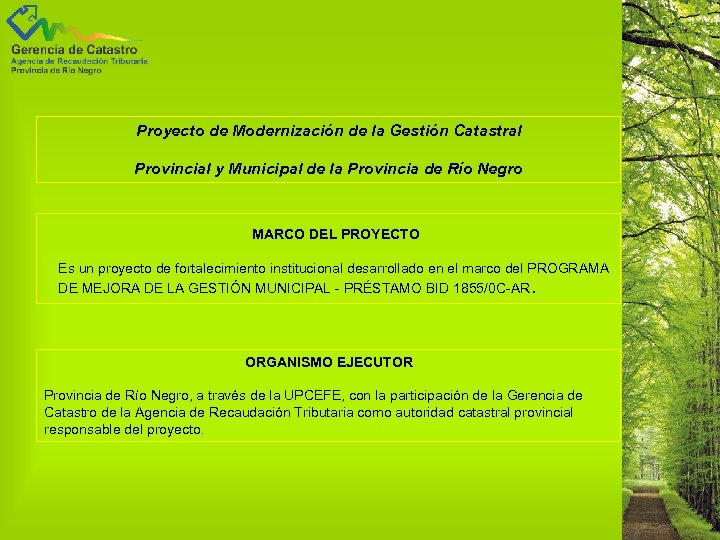 Gerencia de Catastro
Agencia de Recaudación Tributaria
Provincia de Río Negro

Proyecto de Modernización de la Gestión Catastral

Provincial y Municipal de la Provincia de Río Negro

MARCO DEL PROYECTO

Es un proyecto de fortalecimiento institucional desarrollado en el marco del PROGRAMA DE MEJORA DE LA GESTIÓN MUNICIPAL - PRÉSTAMO BID 1855/0C-AR.

ORGANISMO EJECUTOR

Provincia de Río Negro, a través de la UPCEFE, con la participación de la Gerencia de Catastro de la Agencia de Recaudación Tributaria como autoridad catastral provincial responsable del proyecto.